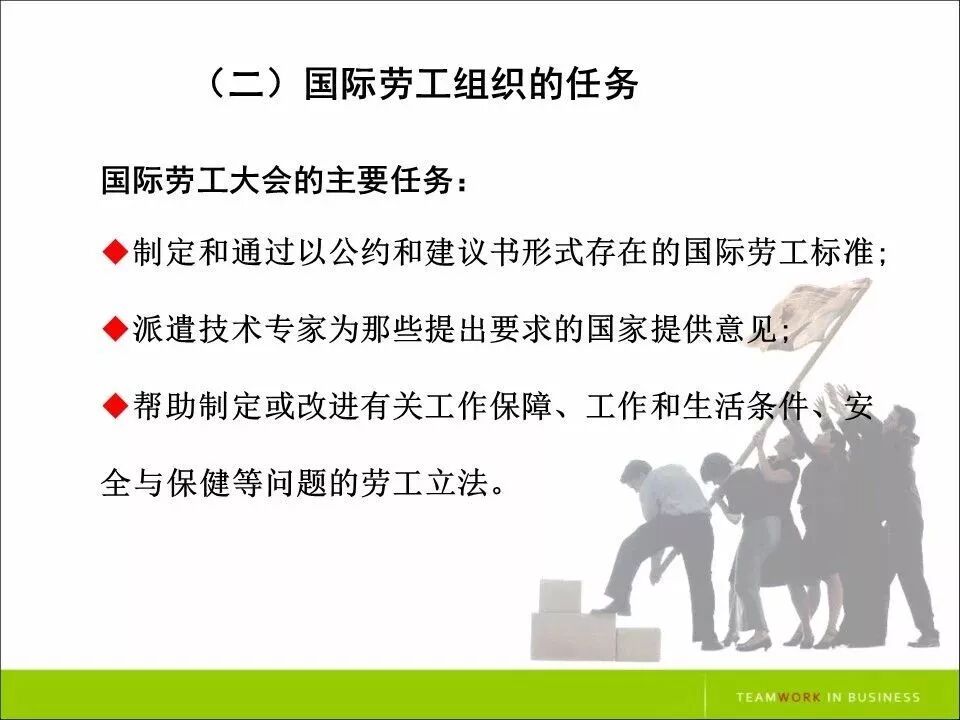 （二）国际劳工组织的任务

国际劳工大会的主要任务：

◆制定和通过以公约和建议书形式存在的国际劳工标准；

◆派遣技术专家为那些提出要求的国家提供意见；

◆帮助制定或改进有关工作保障、工作和生活条件、安全与保健等问题的劳工立法。

TEAMWORK IN BUSINESS